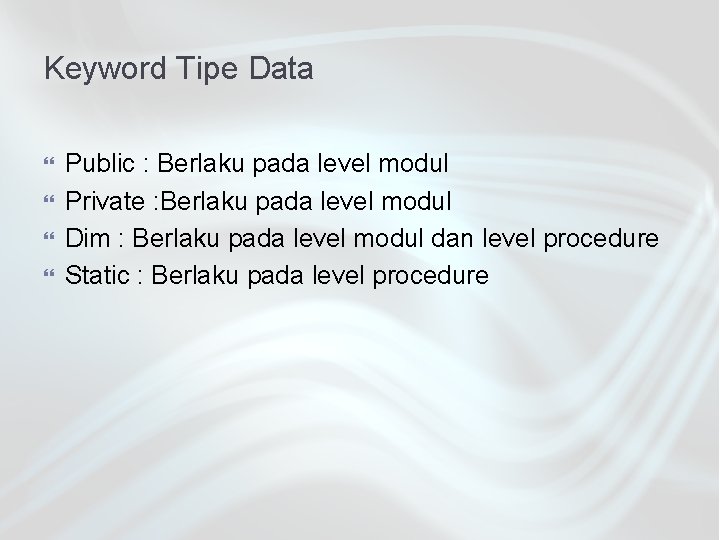 Keyword Tipe Data

Public : Berlaku pada level modul
Private :Berlaku pada level modul
Dim : Berlaku pada level modul dan level procedure
Static : Berlaku pada level procedure